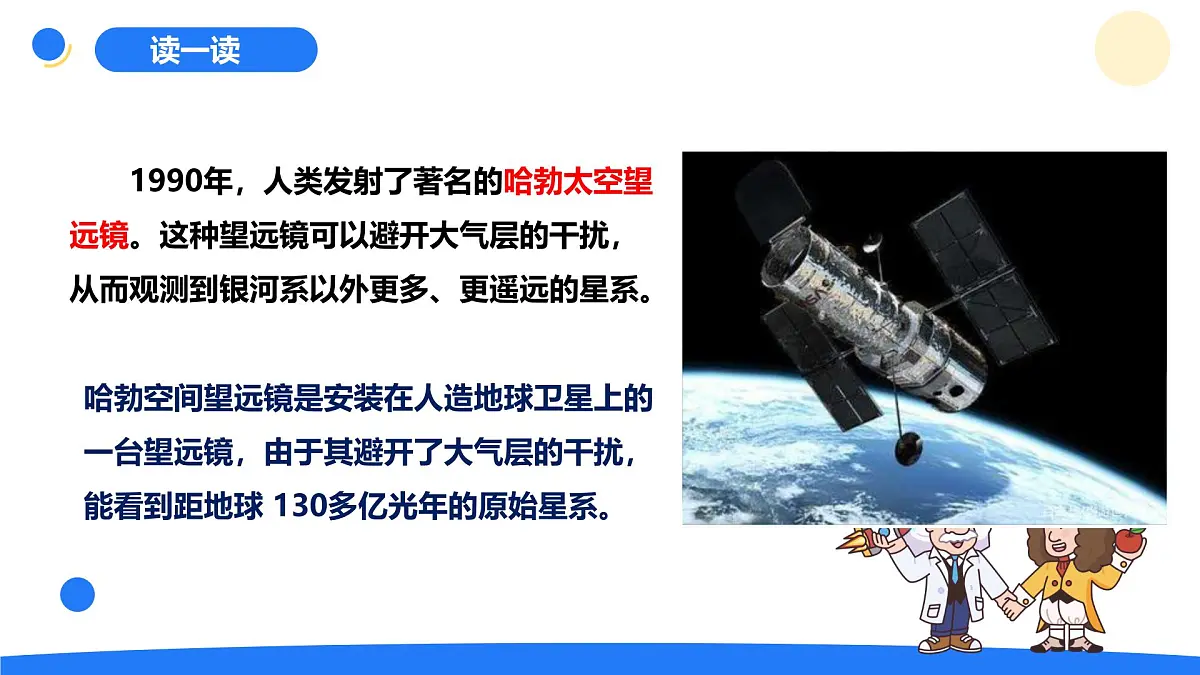 读一读

1990年，人类发射了著名的哈勃太空望远镜。这种望远镜可以避开大气层的干扰，从而观测到银河系以外更多、更遥远的星系。

哈勃空间望远镜是安装在人造地球卫星上的一台望远镜，由于其避开了大气层的干扰，能看到距地球 130多亿光年的原始星系。